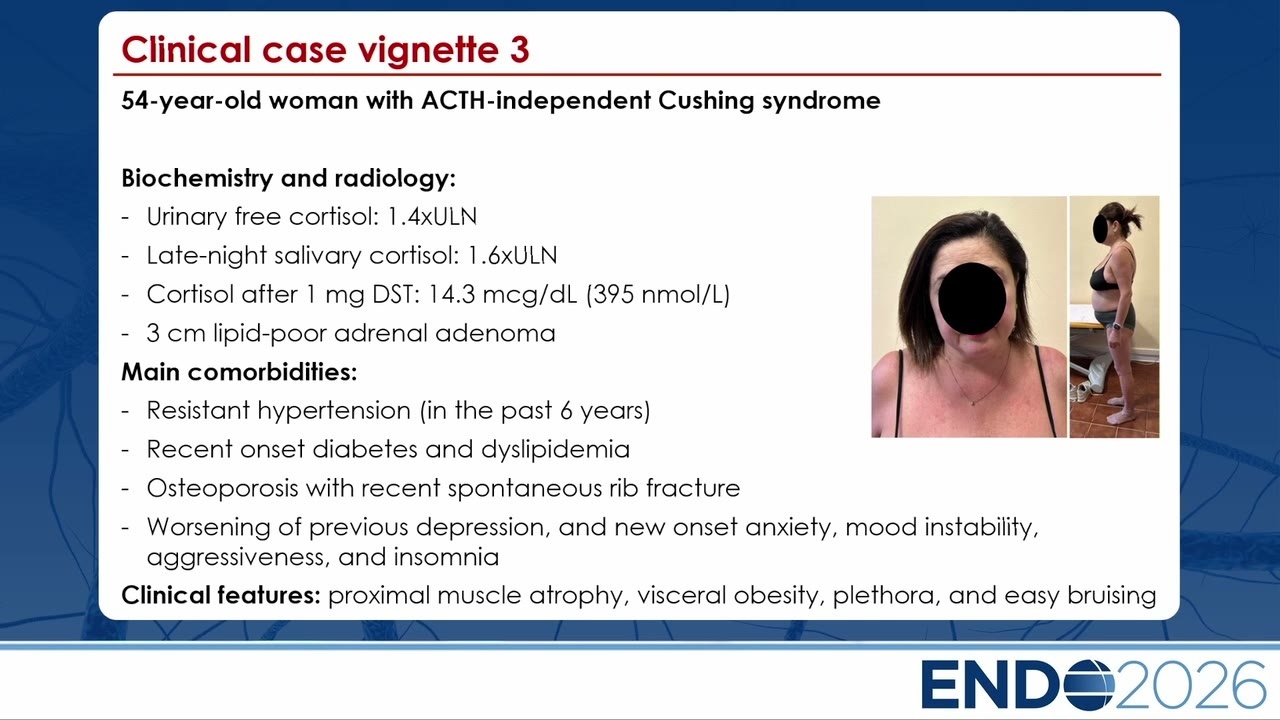 Clinical case vignette 3

54-year-old woman with ACTH-independent Cushing syndrome

Biochemistry and radiology:
- Urinary free cortisol: 1.4xULN
- Late-night salivary cortisol: 1.6xULN
- Cortisol after 1 mg DST: 14.3 mcg/dL (395 nmol/L)
- 3 cm lipid-poor adrenal adenoma

Main comorbidities:
- Resistant hypertension (in the past 6 years)
- Recent onset diabetes and dyslipidemia
- Osteoporosis with recent spontaneous rib fracture
- Worsening of previous depression, and new onset anxiety, mood instability, aggressiveness, and insomnia

Clinical features: proximal muscle atrophy, visceral obesity, plethora, and easy bruising

ENDO2026